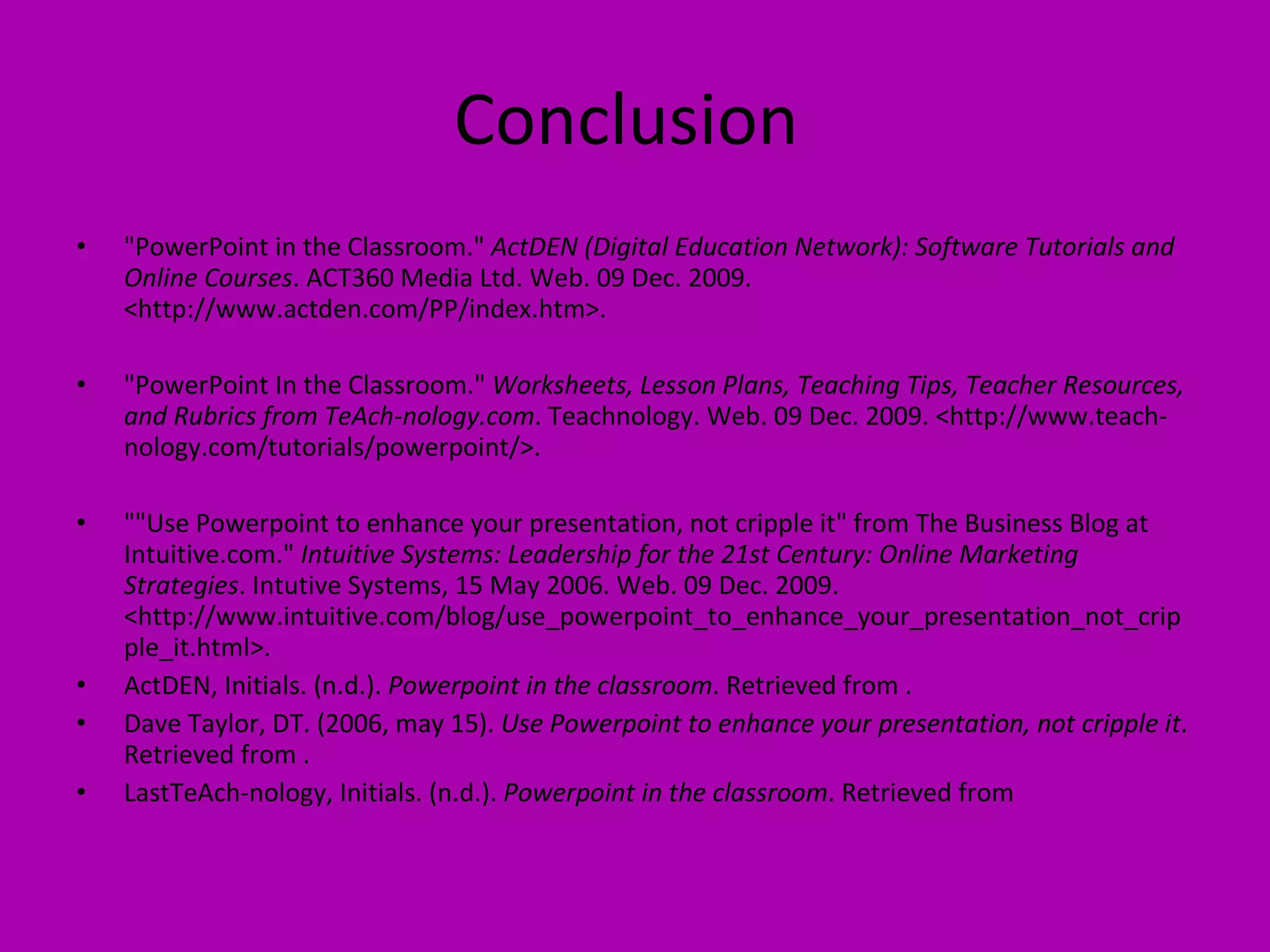 Conclusion

• "PowerPoint in the Classroom." ActDEN (Digital Education Network): Software Tutorials and Online Courses. ACT360 Media Ltd. Web. 09 Dec. 2009. <http://www.actden.com/PP/index.htm>.

• "PowerPoint In the Classroom." Worksheets, Lesson Plans, Teaching Tips, Teacher Resources, and Rubrics from TeAch-nology.com. Teachnology. Web. 09 Dec. 2009. <http://www.teach-nology.com/tutorials/powerpoint/>.

• ""Use Powerpoint to enhance your presentation, not cripple it" from The Business Blog at Intuitive.com." Intuitive Systems: Leadership for the 21st Century: Online Marketing Strategies. Intutive Systems, 15 May 2006. Web. 09 Dec. 2009. <http://www.intuitive.com/blog/use_powerpoint_to_enhance_your_presentation_not_cripple_it.html>.

• ActDEN, Initials. (n.d.). Powerpoint in the classroom. Retrieved from .

• Dave Taylor, DT. (2006, may 15). Use Powerpoint to enhance your presentation, not cripple it. Retrieved from .

• LastTeAch-nology, Initials. (n.d.). Powerpoint in the classroom. Retrieved from